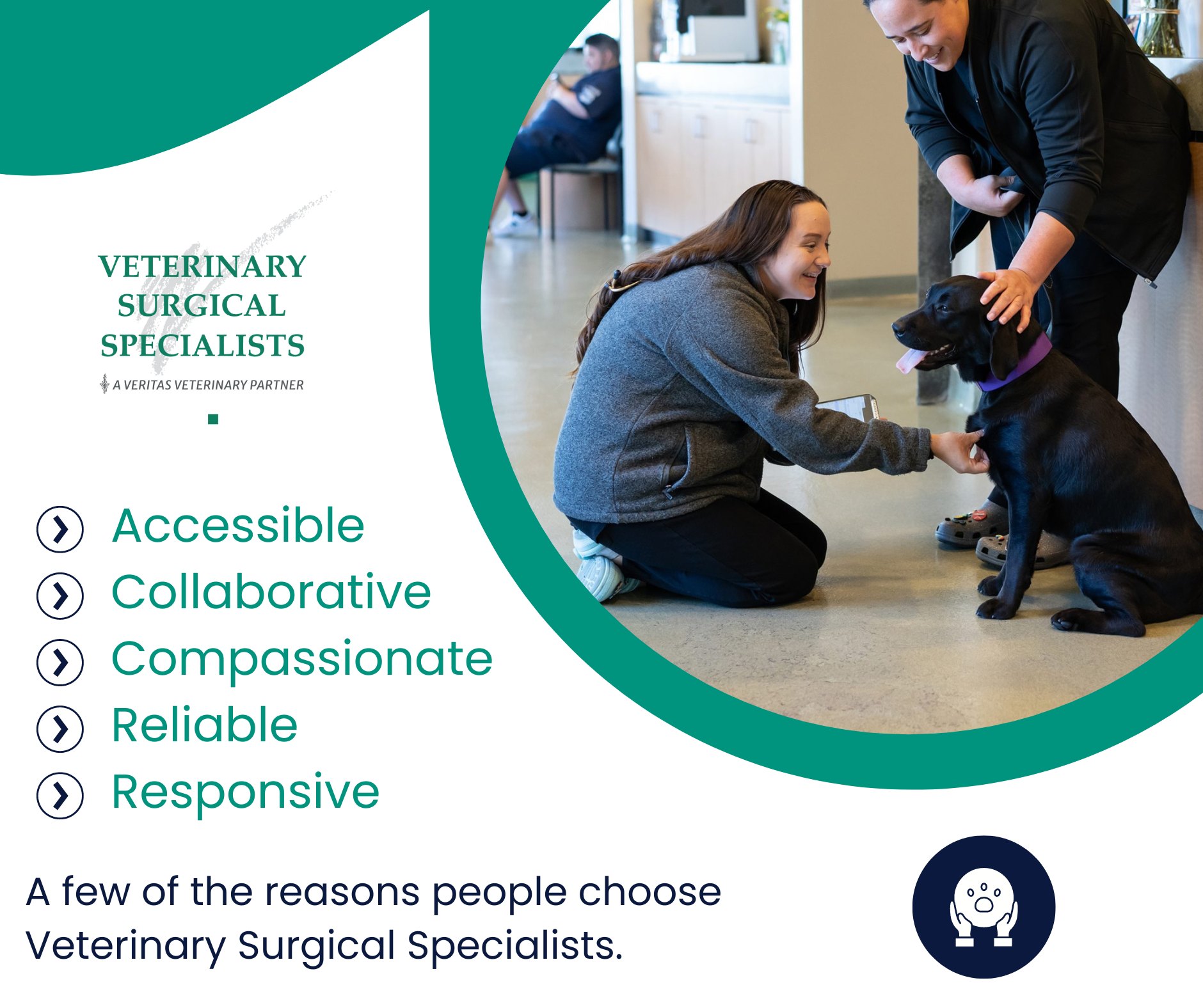 VETERINARY SURGICAL SPECIALISTS

A VERITAS VETERINARY PARTNER

Accessible
Collaborative
Compassionate
Reliable
Responsive

A few of the reasons people choose Veterinary Surgical Specialists.